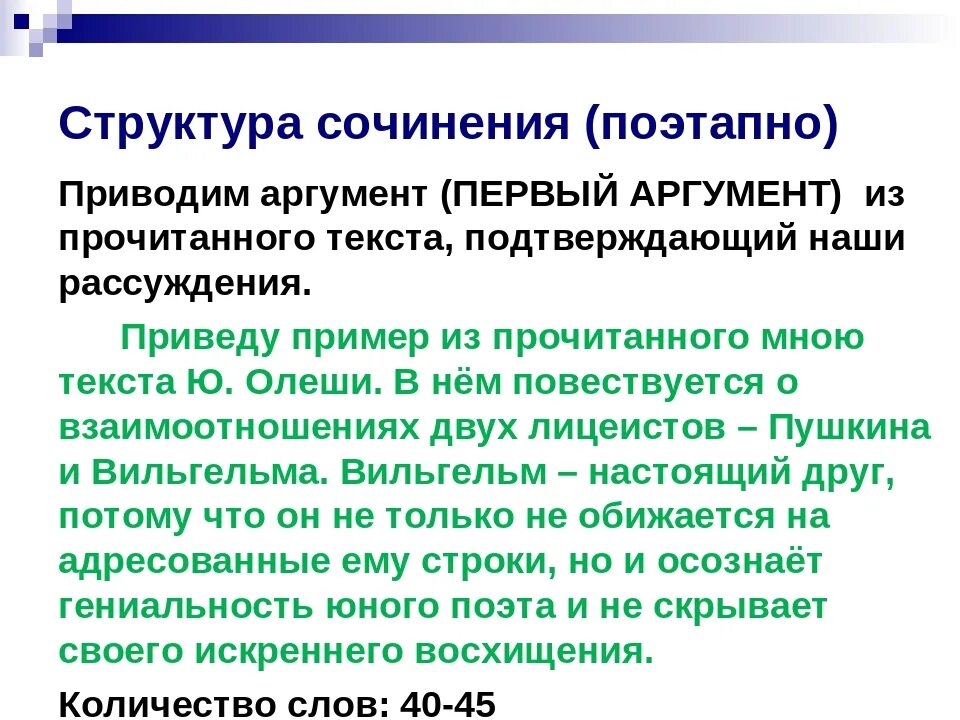 Структура сочинения (поэтапно)

Приводим аргумент (ПЕРВЫЙ АРГУМЕНТ) из прочитанного текста, подтверждающий наши рассуждения.

Приведу пример из прочитанного мною текста Ю. Олеши. В нём повествуется о взаимоотношениях двух лицеистов – Пушкина и Вильгельма. Вильгельм – настоящий друг, потому что он не только не обижается на адресованные ему строки, но и осознаёт гениальность юного поэта и не скрывает своего искреннего восхищения.

Количество слов: 40-45